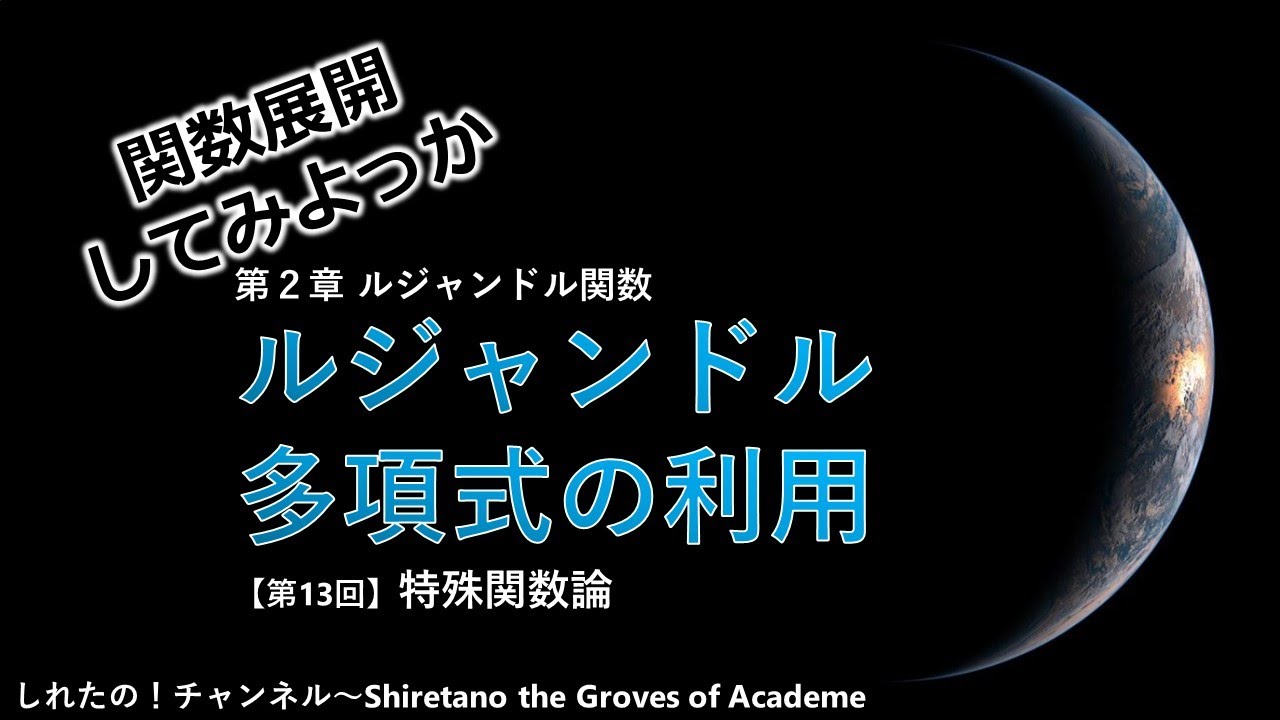 関数展開
してみよっか

第２章 ルジャンドル関数

ルジャンドル
多項式の利用

【第13回】特殊関数論

しれたの！チャンネル～Shiretano the Groves of Academe